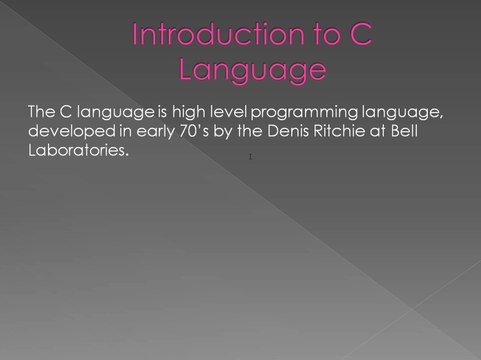 Introduction to C Language

The C language is high level programming language, developed in early 70's by the Denis Ritchie at Bell Laboratories.